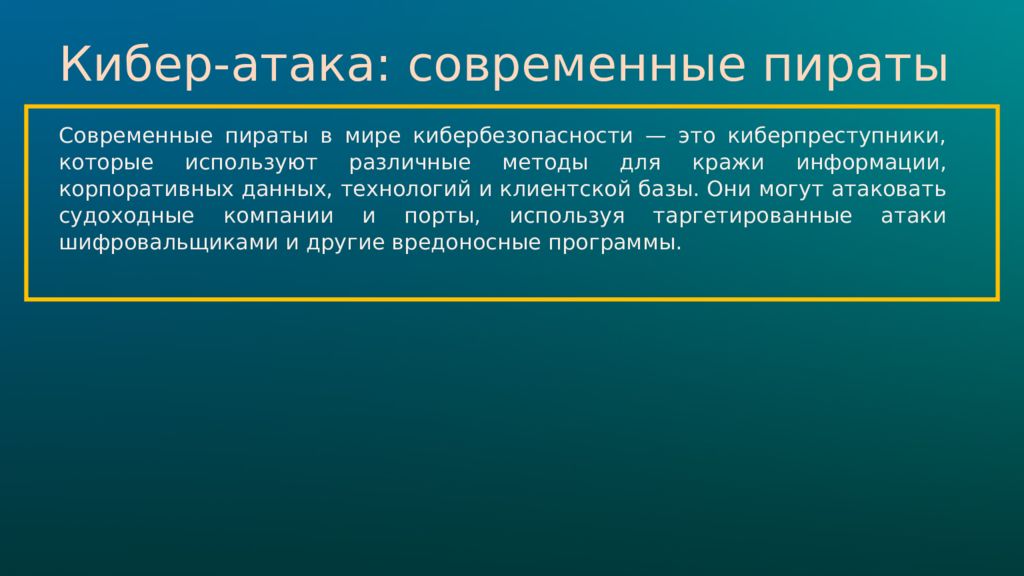 Кибер-атака: современные пираты

Современные пираты в мире кибербезопасности — это киберпреступники, которые используют различные методы для кражи информации, корпоративных данных, технологий и клиентской базы. Они могут атаковать судоходные компании и порты, используя таргетированные атаки шифровальщиками и другие вредоносные программы.